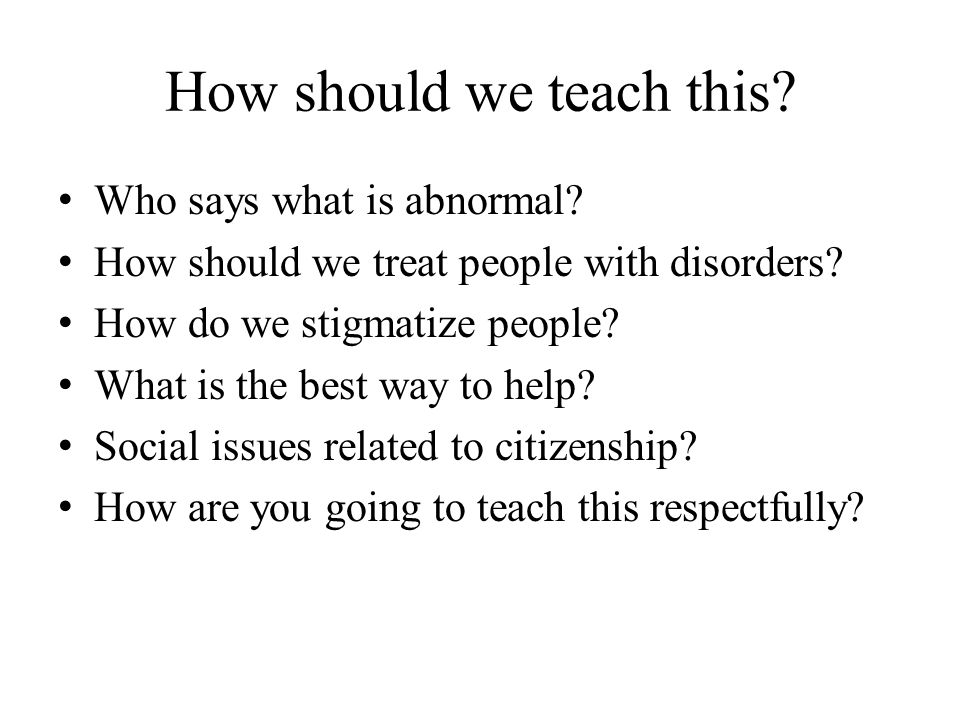 How should we teach this?

• Who says what is abnormal?
• How should we treat people with disorders?
• How do we stigmatize people?
• What is the best way to help?
• Social issues related to citizenship?
• How are you going to teach this respectfully?